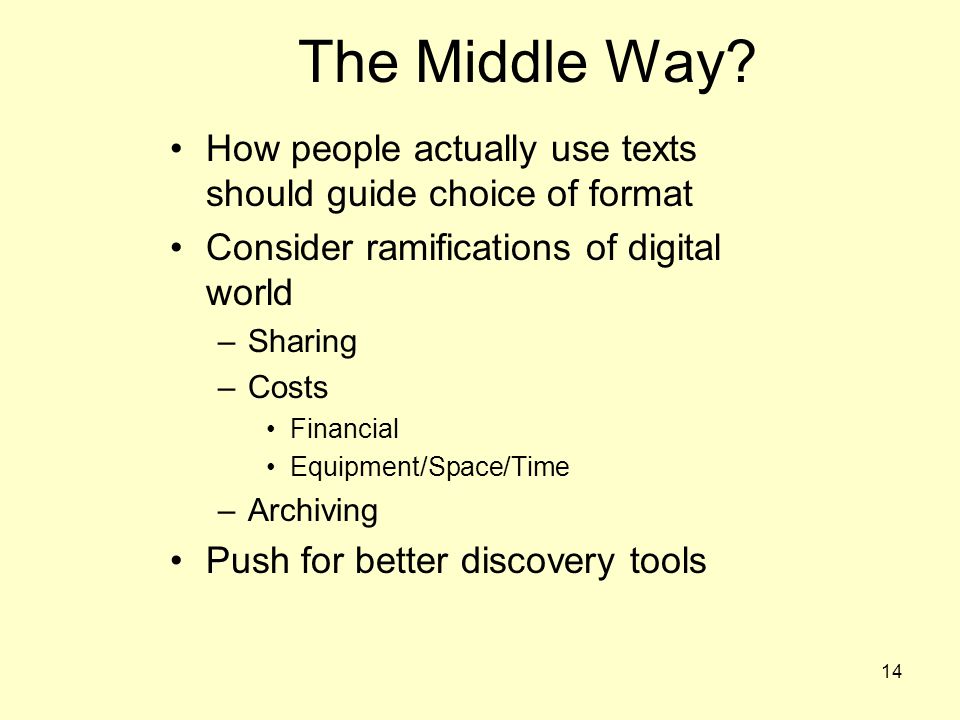 The Middle Way?

• How people actually use texts should guide choice of format
• Consider ramifications of digital world
– Sharing
– Costs
• Financial
• Equipment/Space/Time
– Archiving
• Push for better discovery tools

14